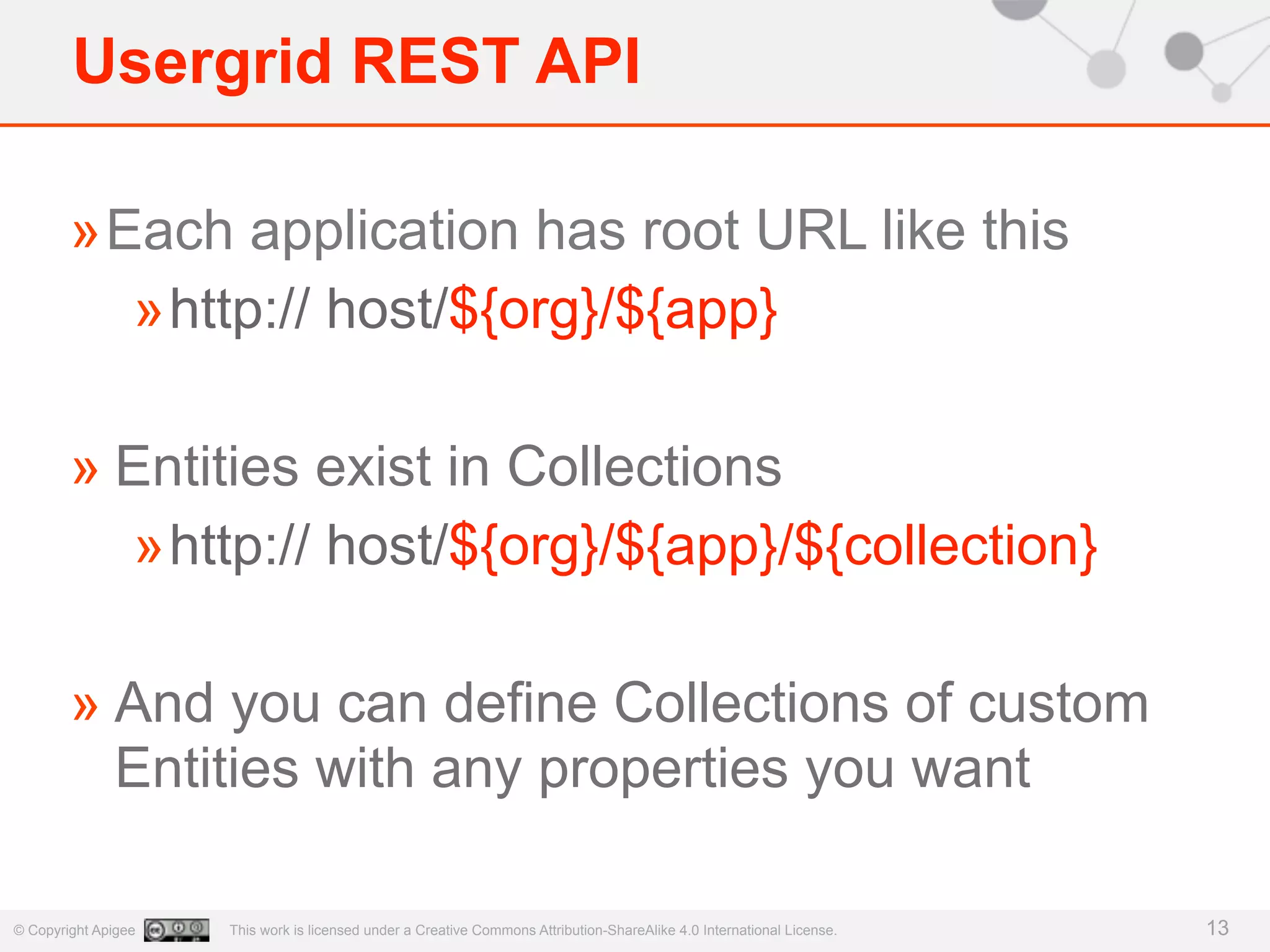 Usergrid REST API

» Each application has root URL like this

» http:// host/${org}/${app}

» Entities exist in Collections

» http:// host/${org}/${app}/${collection}

» And you can define Collections of custom Entities with any properties you want

© Copyright Apigee

This work is licensed under a Creative Commons Attribution-ShareAlike 4.0 International License.

13